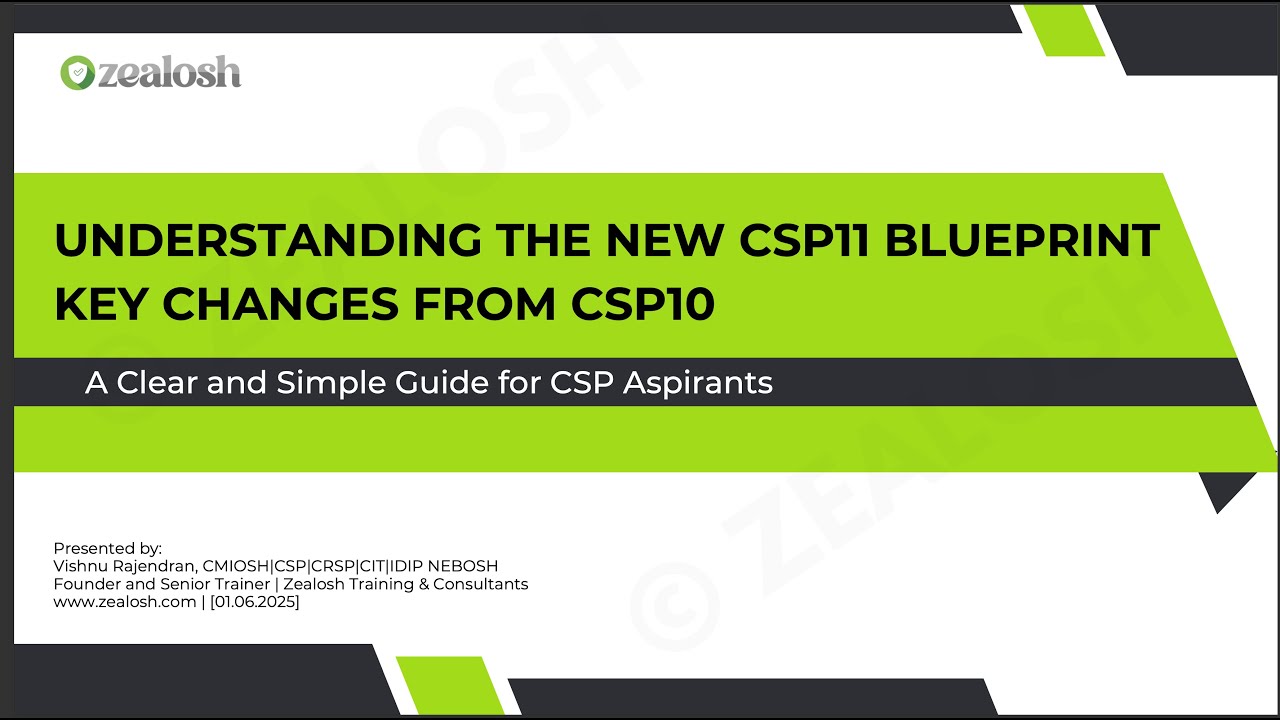 zealosh

UNDERSTANDING THE NEW CSP11 BLUEPRINT KEY CHANGES FROM CSP10

A Clear and Simple Guide for CSP Aspirants

Presented by:
Vishnu Rajendran, CMIOSH|CSP|CRSP|CIT|IDIP NEBOSH
Founder and Senior Trainer | Zealosh Training & Consultants
www.zealosh.com | [01.06.2025]

© ZEALOSH